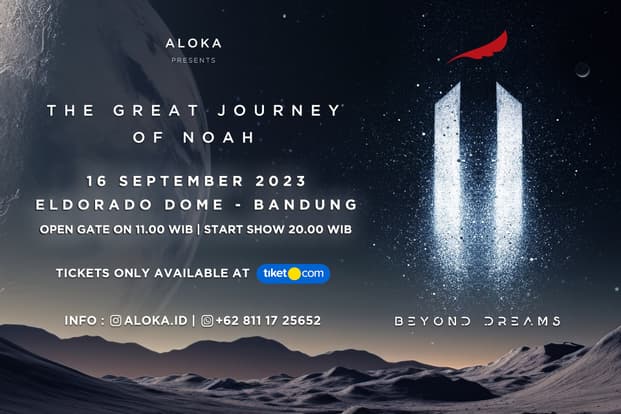 ALOKA
PRESENTS

THE GREAT JOURNEY OF NOAH

16 SEPTEMBER 2023
ELDORADO DOME - BANDUNG
OPEN GATE ON 11.00 WIB | START SHOW 20.00 WIB

TICKETS ONLY AVAILABLE AT tiket.com

INFO : ALOKA.ID | +62 811 17 25652

BEYOND DREAMS